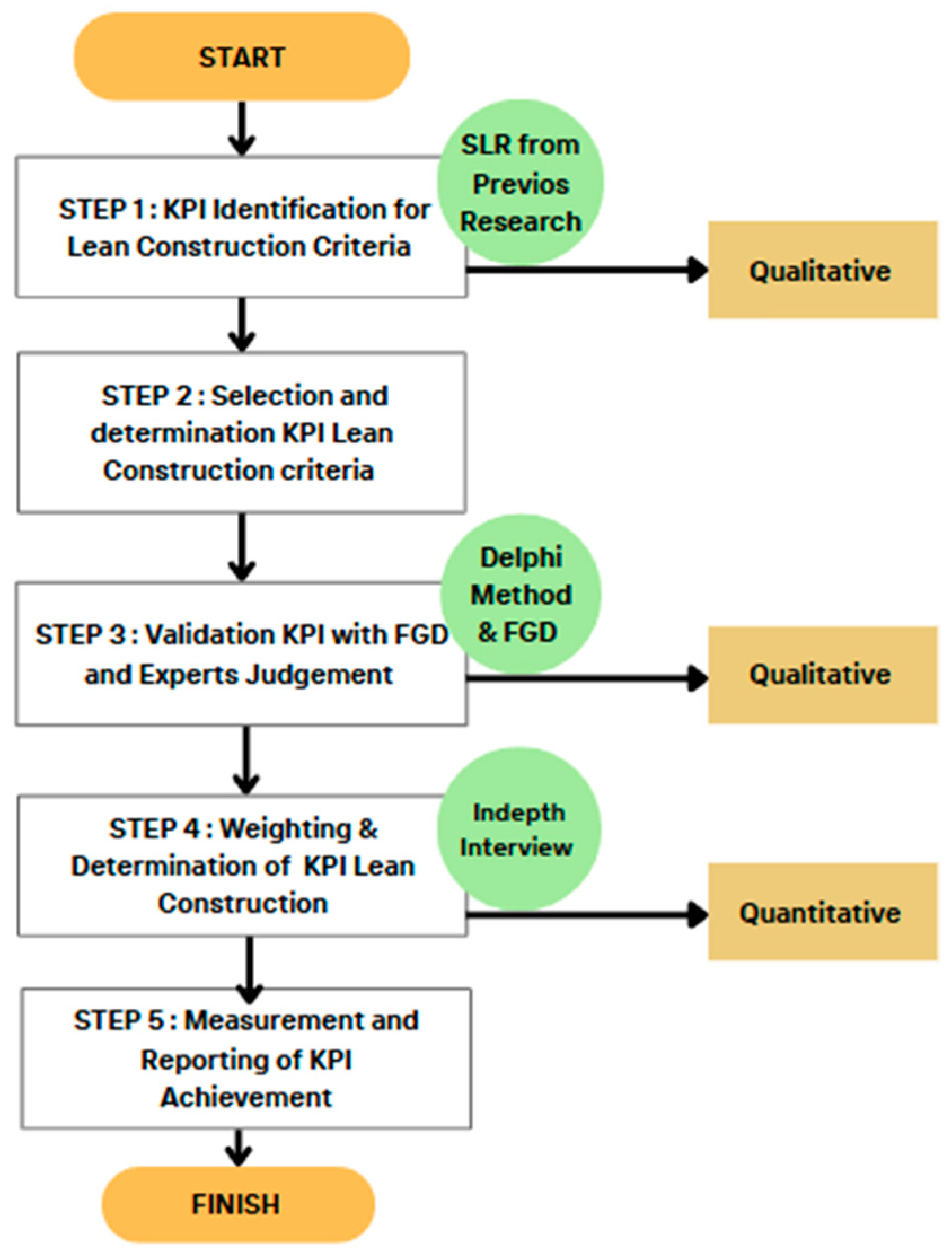 START

STEP 1 : KPI Identification for Lean Construction Criteria

SLR from Previos Research

Qualitative

STEP 2 : Selection and determination KPI Lean Construction criteria

STEP 3 : Validation KPI with FGD and Experts Judgement

Delphi Method & FGD

Qualitative

STEP 4 : Weighting & Determination of KPI Lean Construction

Indepth Interview

Quantitative

STEP 5 : Measurement and Reporting of KPI Achievement

FINISH